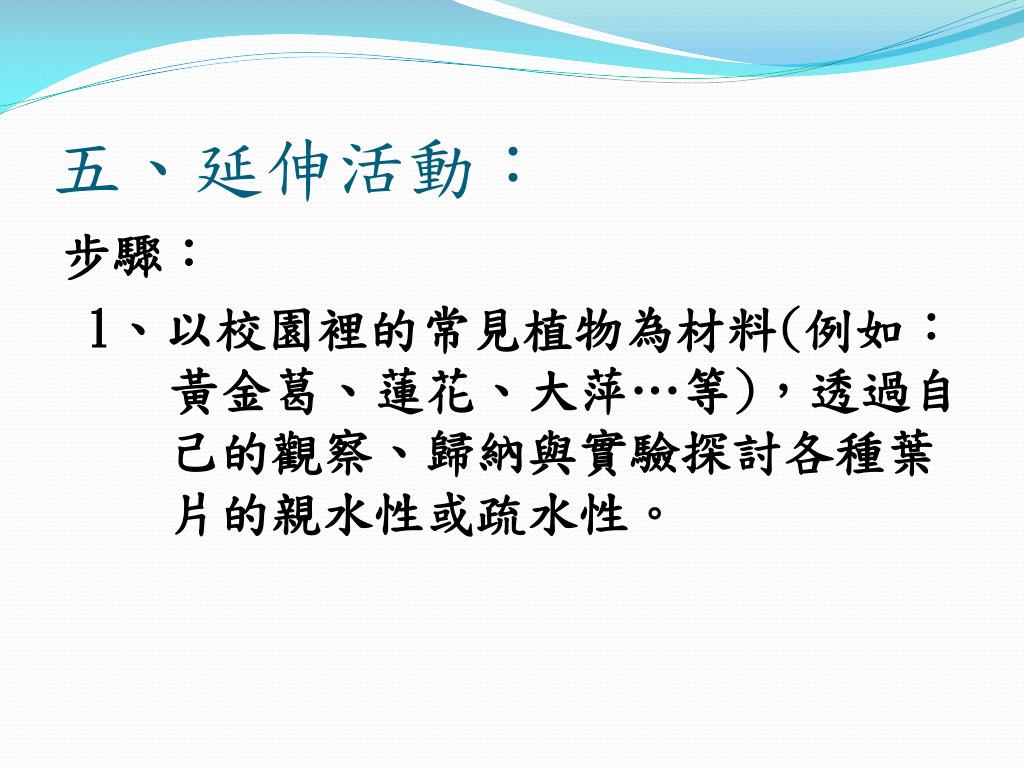 五、延伸活動：

步驟：

1、以校園裡的常見植物為材料(例如：黃金葛、蓮花、大萍…等)，透過自己的觀察、歸納與實驗探討各種葉片的親水性或疏水性。